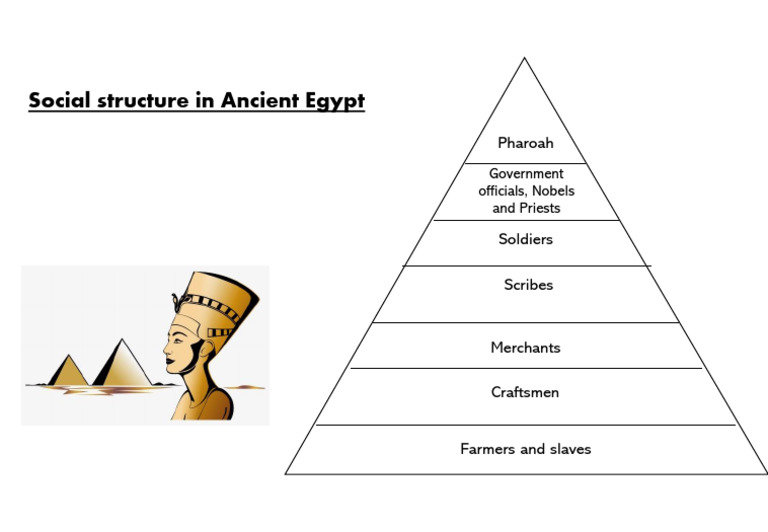 Social structure in Ancient Egypt

Pharoah

Government officials, Nobels and Priests

Soldiers

Scribes

Merchants

Craftsmen

Farmers and slaves